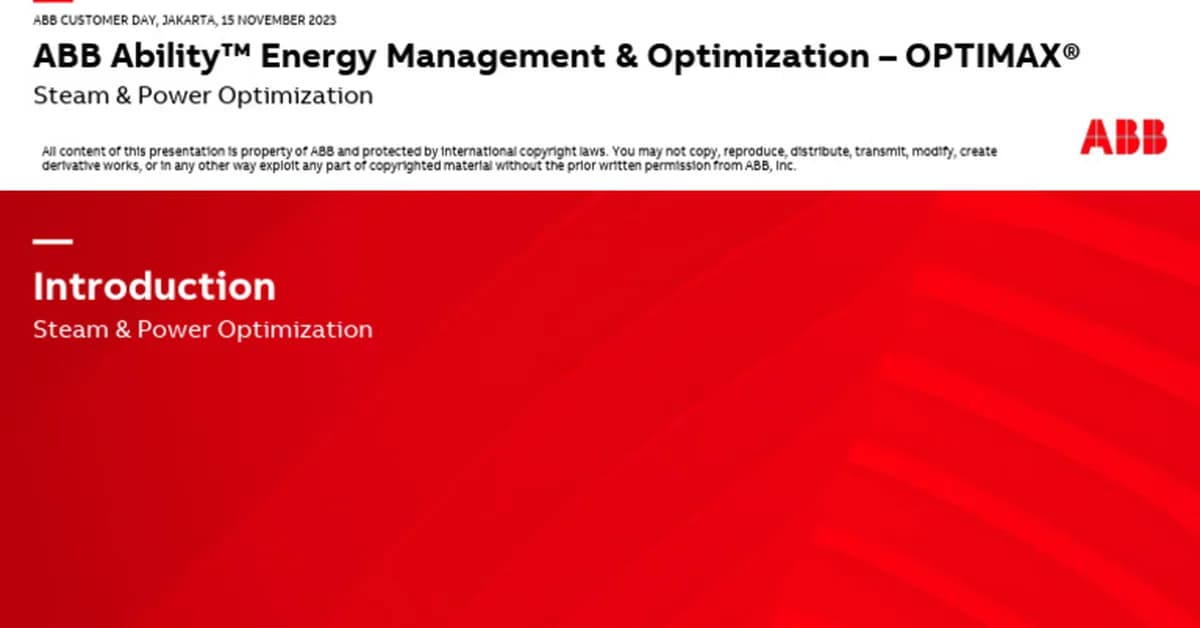 ABB CUSTOMER DAY, JAKARTA, 15 NOVEMBER 2023

ABB Ability™ Energy Management & Optimization – OPTIMAX®

Steam & Power Optimization

All content of this presentation is property of ABB and protected by international copyright laws. You may not copy, reproduce, distribute, transmit, modify, create derivative works, or in any other way exploit any part of copyrighted material without the prior written permission from ABB, Inc.

ABB

Introduction

Steam & Power Optimization